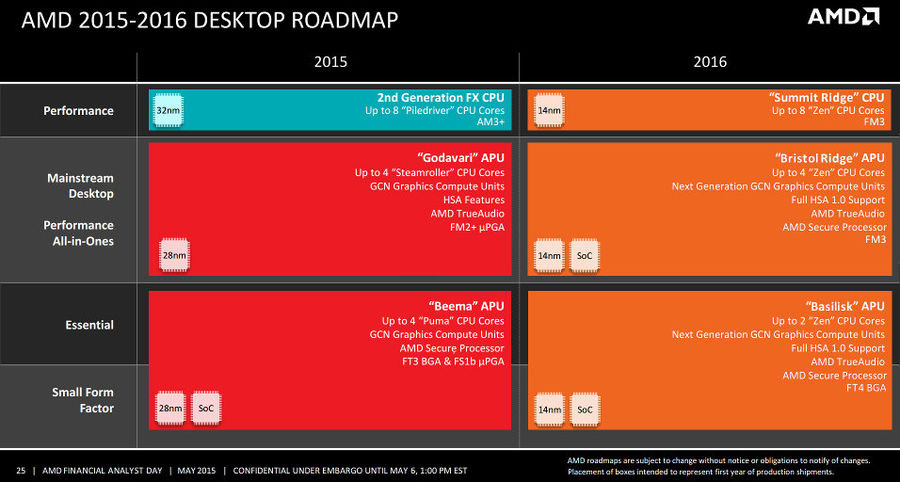 AMD 2015-2016 DESKTOP ROADMAP

AMD

| | 2015 | 2016 |
|---|---|---|
| Performance | 32nm 2nd Generation FX CPU Up to 8 "Piledriver" CPU Cores AM3+ | 14nm "Summit Ridge" CPU Up to 8 "Zen" CPU Cores FM3 |
| Mainstream Desktop Performance All-in-Ones | "Godavari" APU Up to 4 "Steamroller" CPU Cores GCN Graphics Compute Units HSA Features AMD TrueAudio FM2+ µPGA 28nm | "Bristol Ridge" APU Up to 4 "Zen" CPU Cores Next Generation GCN Graphics Compute Units Full HSA 1.0 Support AMD TrueAudio AMD Secure Processor FM3 14nm SoC |
| Essential Small Form Factor | "Beema" APU Up to 4 "Puma" CPU Cores GCN Graphics Compute Units AMD Secure Processor FT3 BGA & FS1b µPGA 28nm SoC | "Basilisk" APU Up to 2 "Zen" CPU Cores Next Generation GCN Graphics Compute Units Full HSA 1.0 Support AMD TrueAudio AMD Secure Processor FT4 BGA 14nm SoC |

25 | AMD FINANCIAL ANALYST DAY | MAY 2015 | CONFIDENTIAL UNDER EMBARGO UNTIL MAY 6, 1:00 PM EST

AMD roadmaps are subject to change without notice or obligations to notify of changes. Placement of boxes intended to represent first year of production shipments.